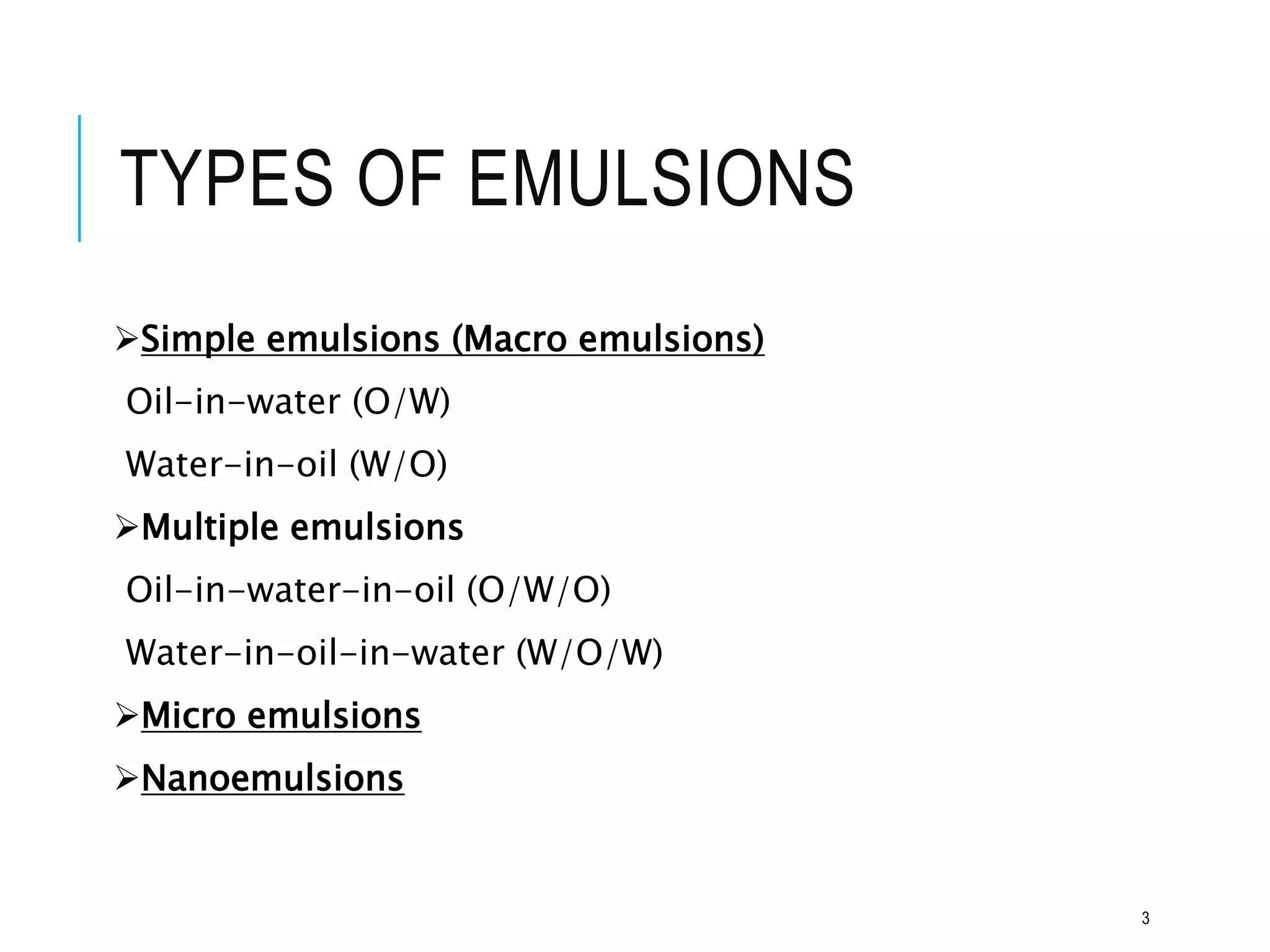 TYPES OF EMULSIONS

➢Simple emulsions (Macro emulsions)

Oil-in-water (O/W)

Water-in-oil (W/O)

➢Multiple emulsions

Oil-in-water-in-oil (O/W/O)

Water-in-oil-in-water (W/O/W)

➢Micro emulsions

➢Nanoemulsions

3